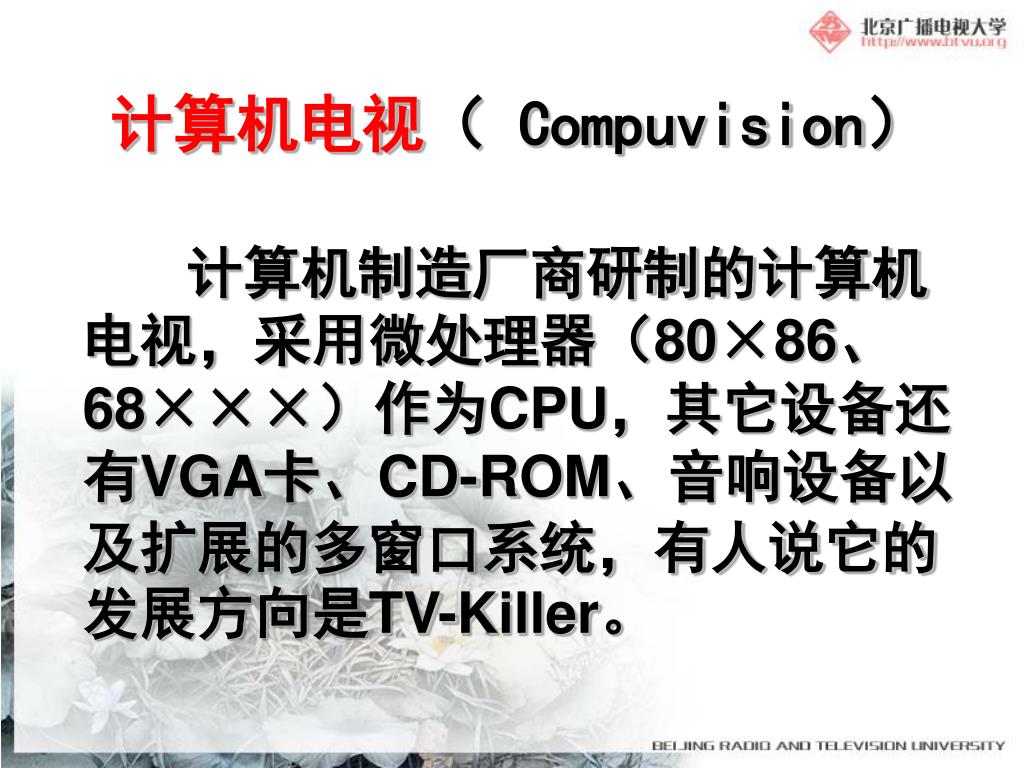 北京广播电视大学
http://www.btvu.org

计算机电视（ Compuvision）

计算机制造厂商研制的计算机电视，采用微处理器（80×86、68×××）作为CPU，其它设备还有VGA卡、CD-ROM、音响设备以及扩展的多窗口系统，有人说它的发展方向是TV-Killer。

BEIJING RADIO AND TELEVISION UNIVERSITY